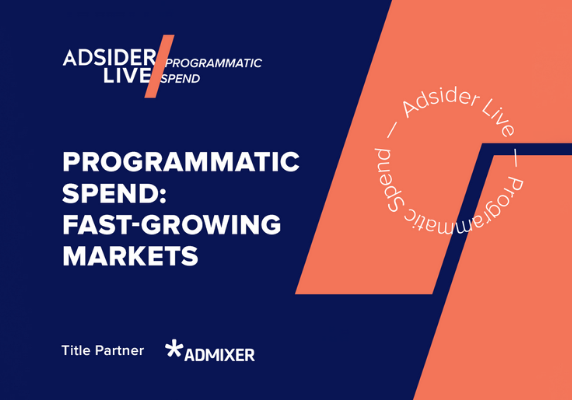 ADSIDER LIVE PROGRAMMATIC SPEND

PROGRAMMATIC SPEND: FAST-GROWING MARKETS

— Adsider Live — Programmatic Spend

Title Partner ADMIXER